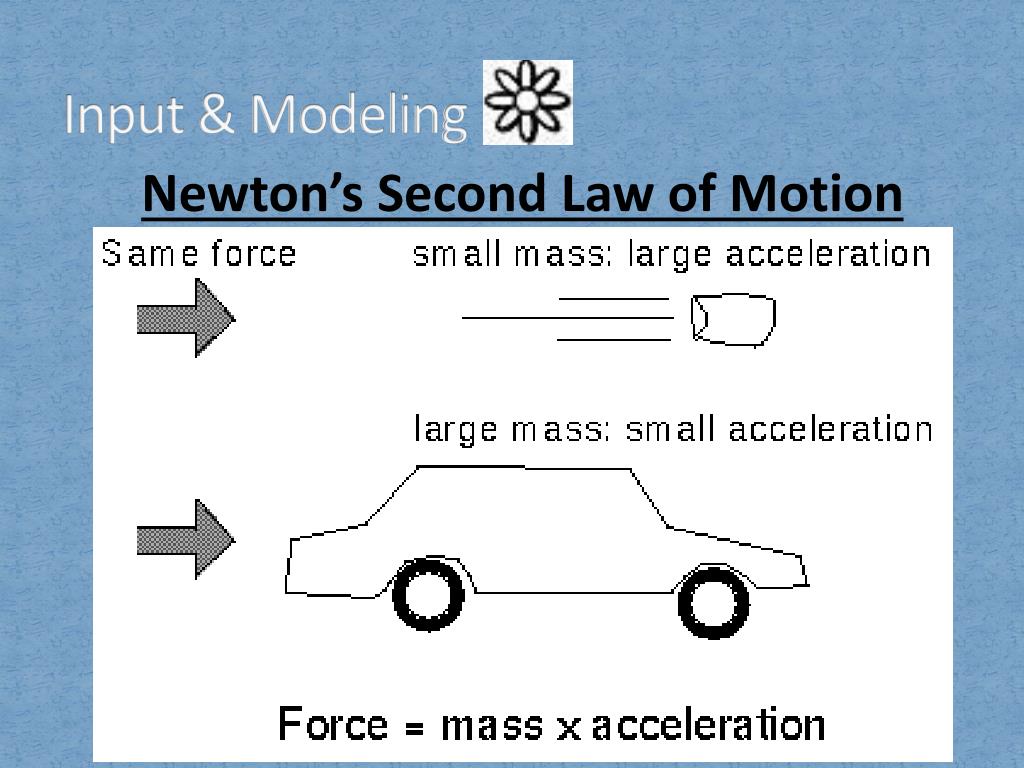 Input & Modeling

Newton's Second Law of Motion

Same force

small mass: large acceleration

large mass: small acceleration

Force = mass x acceleration